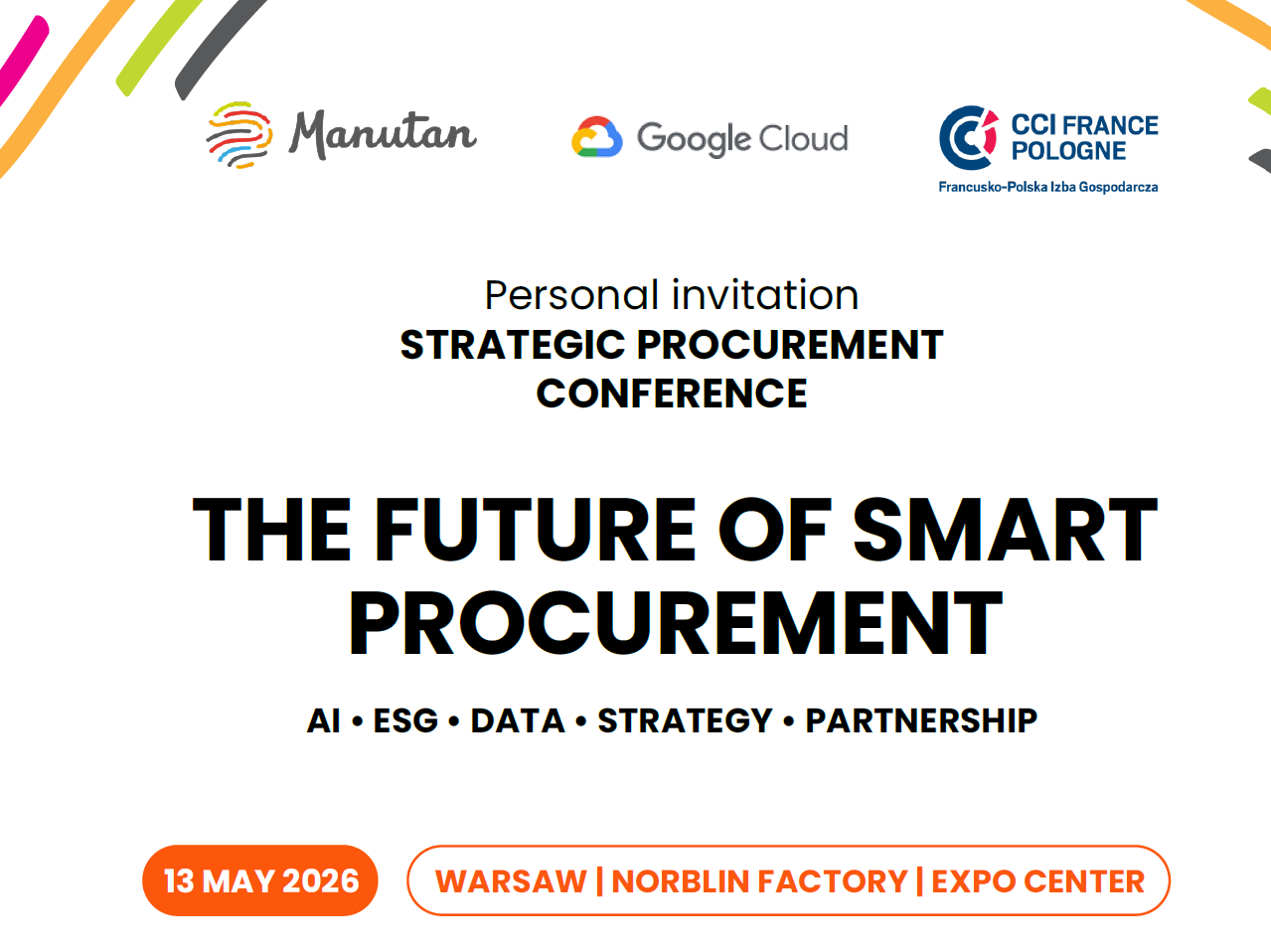 Manutan

Google Cloud

CCI FRANCE POLOGNE
Francusko-Polska Izba Gospodarcza

Personal invitation
STRATEGIC PROCUREMENT CONFERENCE

THE FUTURE OF SMART PROCUREMENT

AI • ESG • DATA • STRATEGY • PARTNERSHIP

13 MAY 2026

WARSAW | NORBLIN FACTORY | EXPO CENTER